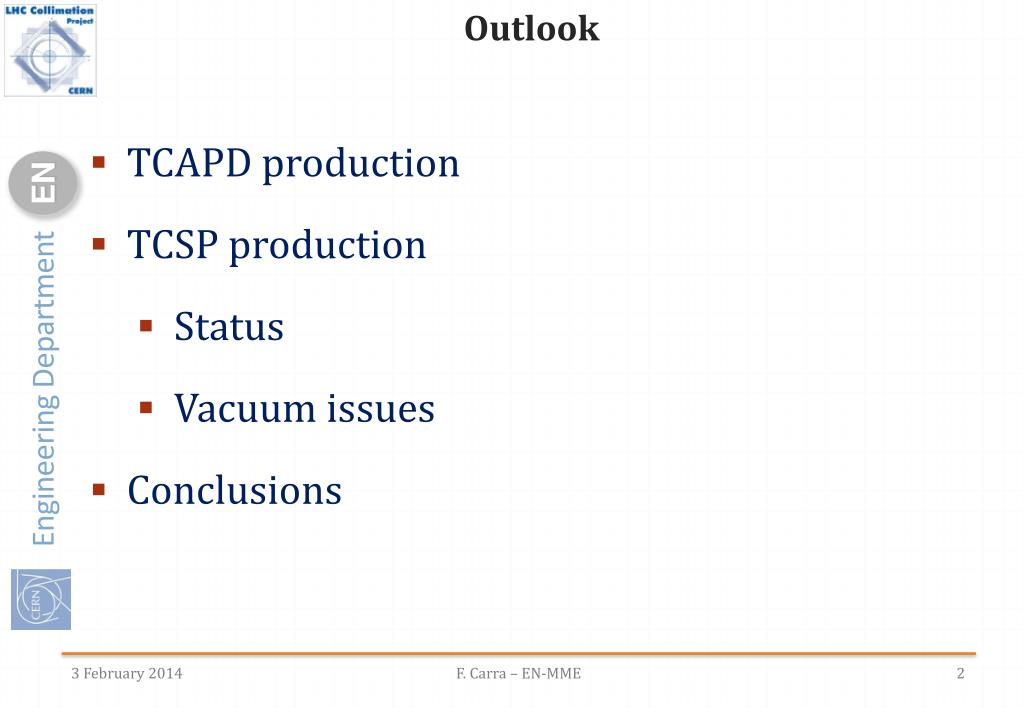 LHC Collimation Project
CERN

Outlook

EN

Engineering Department

▪ TCAPD production

▪ TCSP production

▪ Status

▪ Vacuum issues

▪ Conclusions

CERN

3 February 2014

F. Carra – EN-MME

2